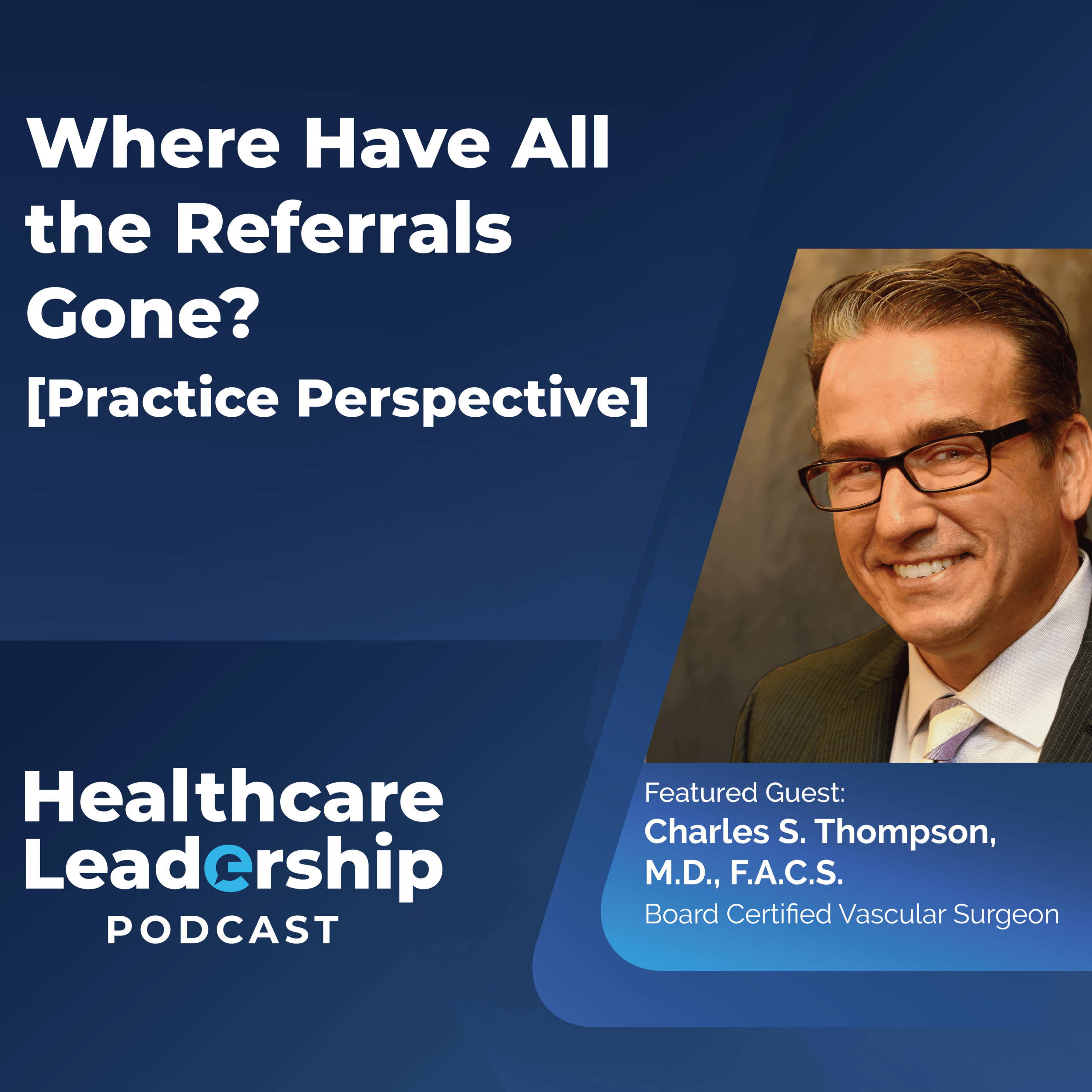 Where Have All the Referrals Gone?
[Practice Perspective]

Healthcare Leadership
PODCAST

Featured Guest:
Charles S. Thompson, M.D., F.A.C.S.
Board Certified Vascular Surgeon